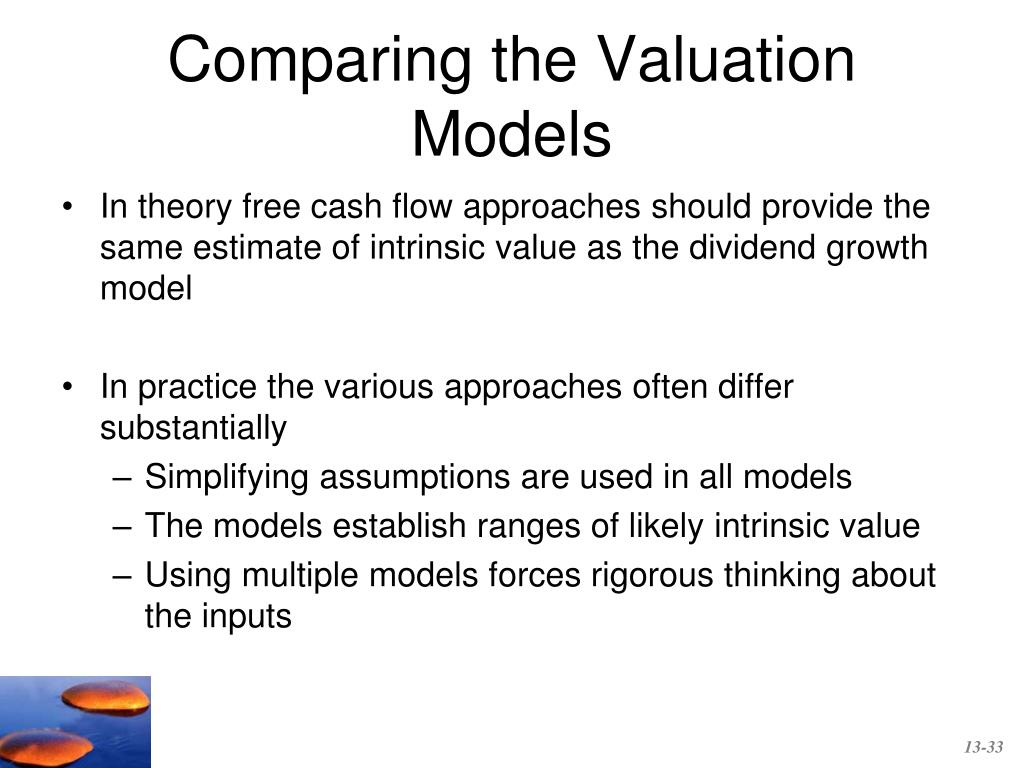 Comparing the Valuation Models

• In theory free cash flow approaches should provide the same estimate of intrinsic value as the dividend growth model

• In practice the various approaches often differ substantially
– Simplifying assumptions are used in all models
– The models establish ranges of likely intrinsic value
– Using multiple models forces rigorous thinking about the inputs

13-33